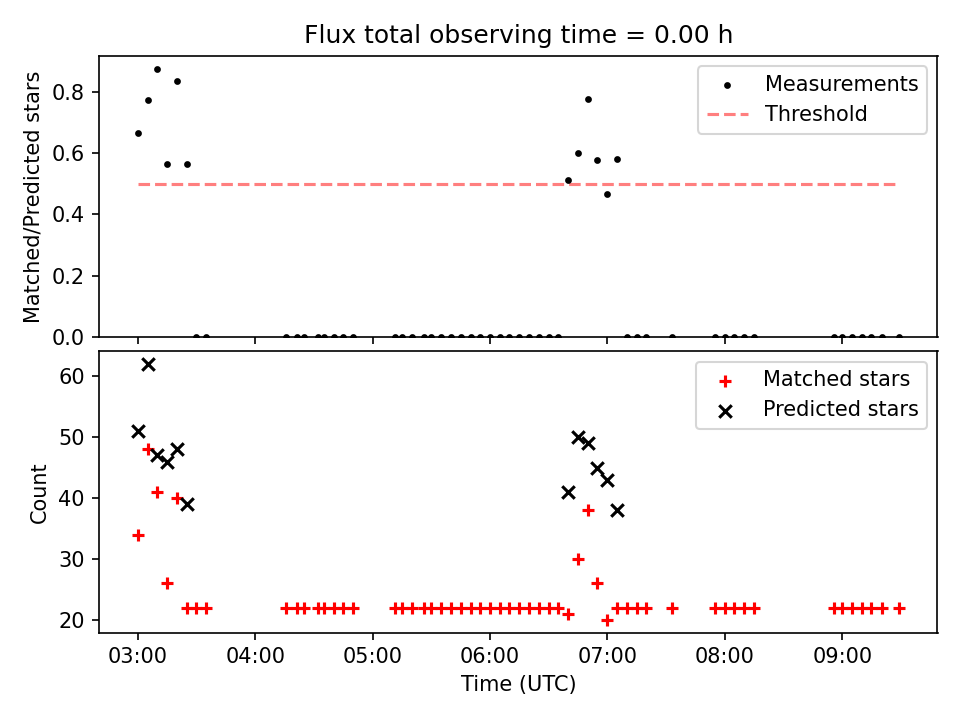 Flux total observing time = 0.00 h

Matched/Predicted stars

0.8
0.6
0.4
0.2
0.0

Measurements
Threshold

Count

60
50
40
30
20

Matched stars
Predicted stars

03:00
04:00
05:00
06:00
07:00
08:00
09:00

Time (UTC)